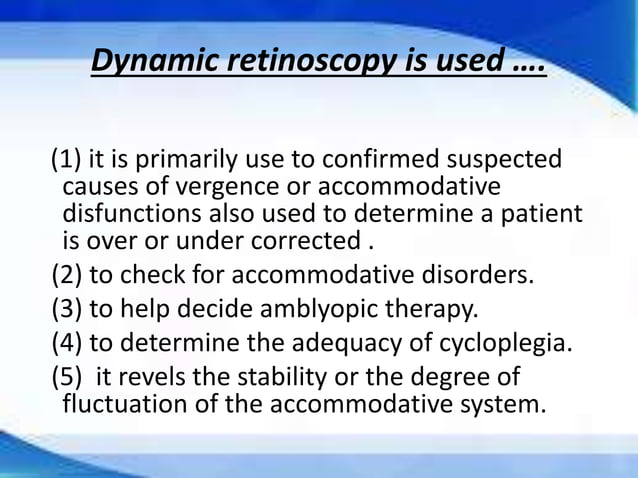 Dynamic retinoscopy is used ….

(1) it is primarily use to confirmed suspected causes of vergence or accommodative disfunctions also used to determine a patient is over or under corrected .

(2) to check for accommodative disorders.

(3) to help decide amblyopic therapy.

(4) to determine the adequacy of cycloplegia.

(5) it revels the stability or the degree of fluctuation of the accommodative system.